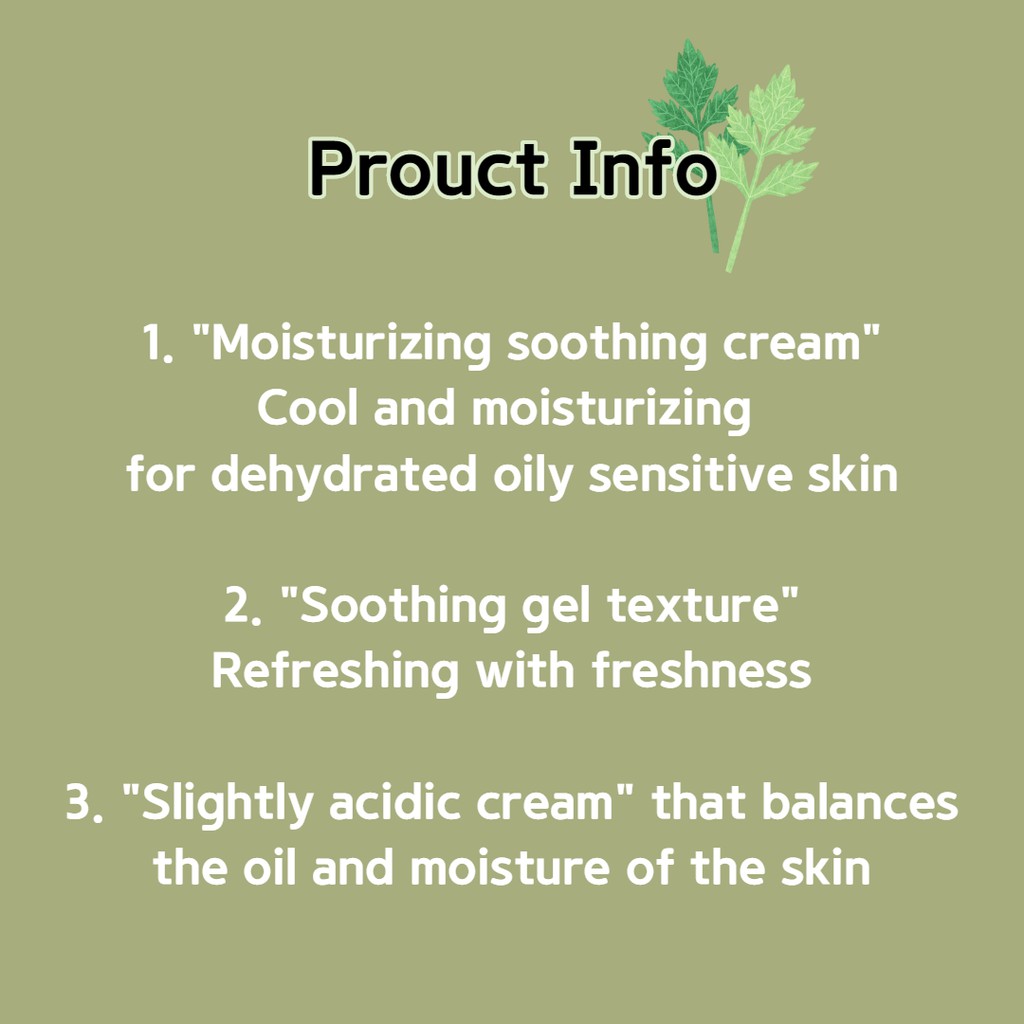 Prouct Info

1. "Moisturizing soothing cream"
Cool and moisturizing
for dehydrated oily sensitive skin

2. "Soothing gel texture"
Refreshing with freshness

3. "Slightly acidic cream" that balances the oil and moisture of the skin